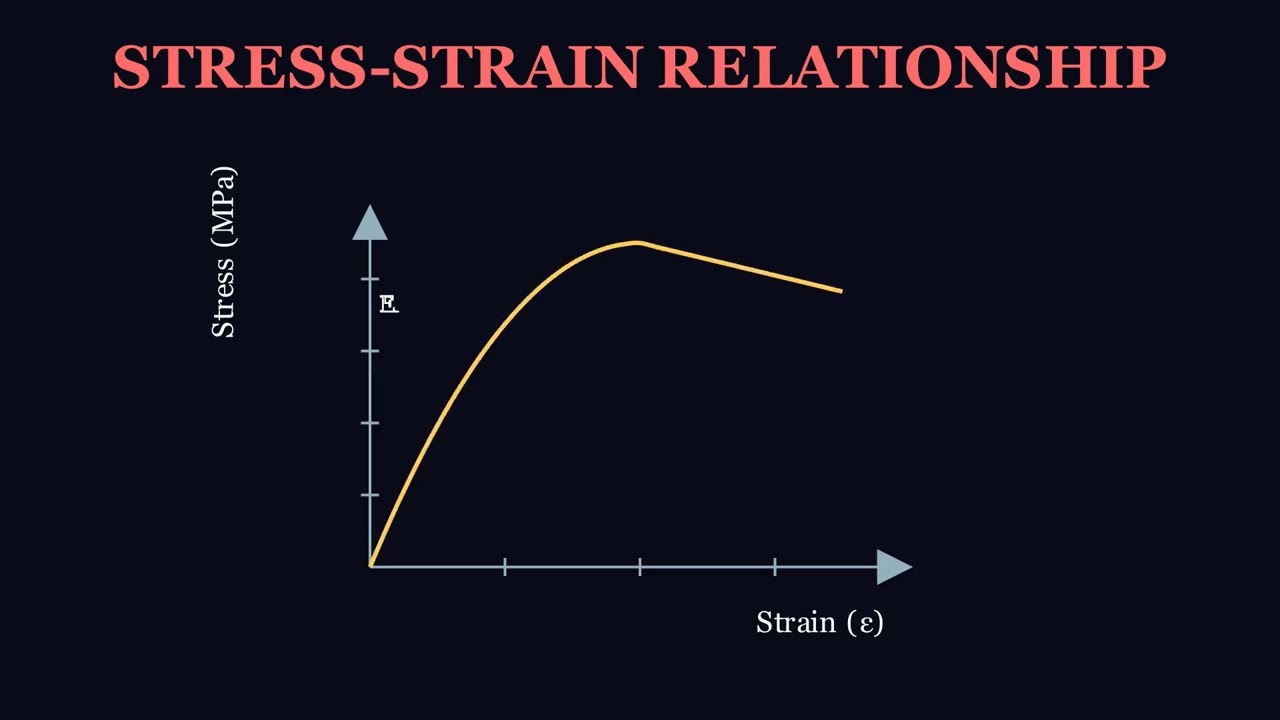 STRESS-STRAIN RELATIONSHIP

Stress (MPa)

E

Strain (ε)